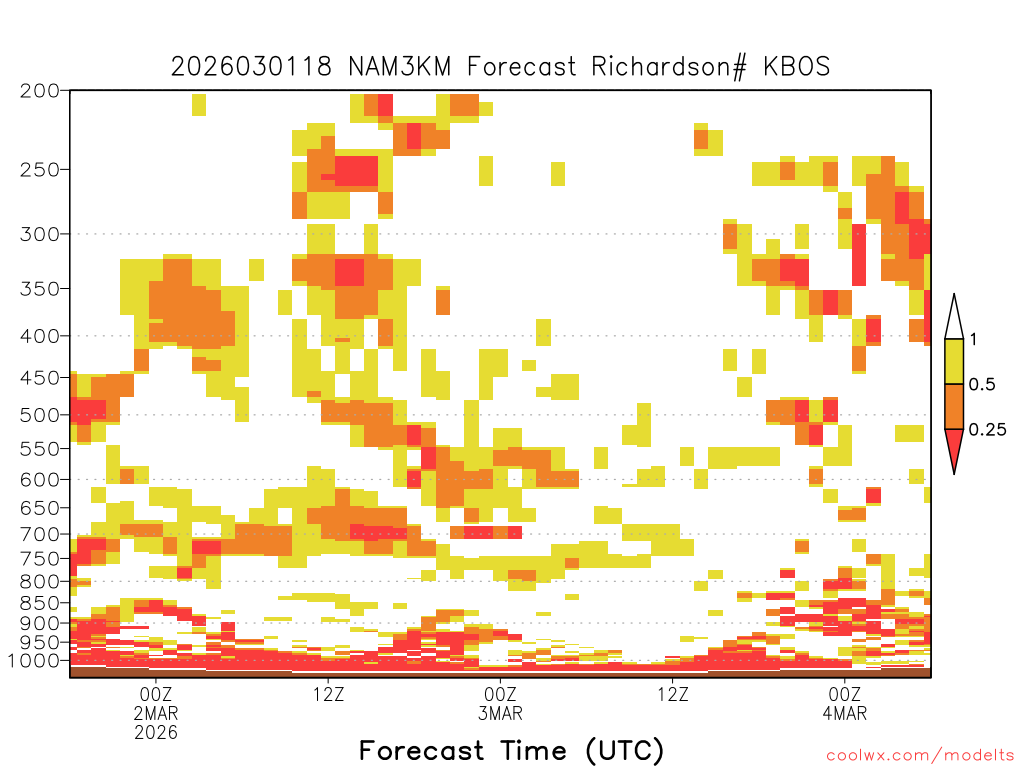 2026030118 NAM3KM Forecast Richardson# KBOS

200
250
300
350
400
450
500
550
600
650
700
750
800
850
900
950
1000

1
0.5
0.25

00Z
2MAR
2026
12Z
00Z
3MAR
12Z
00Z
4MAR

Forecast Time (UTC)

coolwx.com/modelts